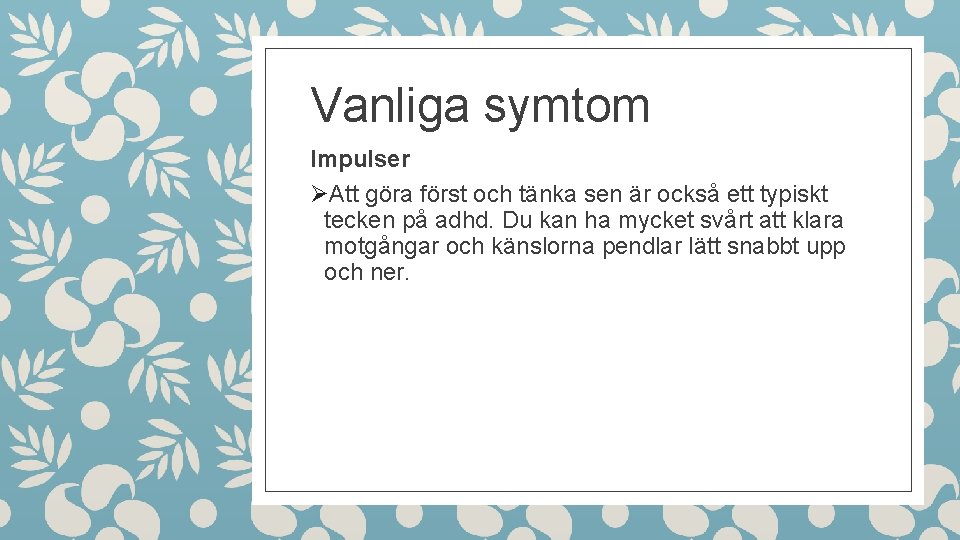 Vanliga symtom

Impulser

➢Att göra först och tänka sen är också ett typiskt tecken på adhd. Du kan ha mycket svårt att klara motgångar och känslorna pendlar lätt snabbt upp och ner.